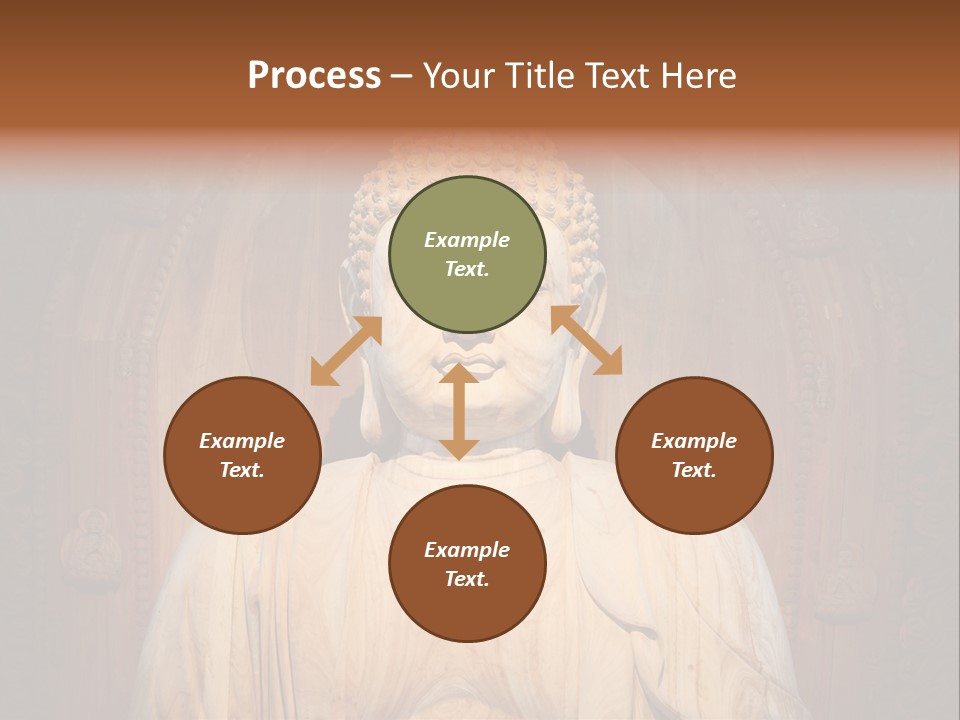 Process – Your Title Text Here

Example Text.

Example Text.

Example Text.

Example Text.